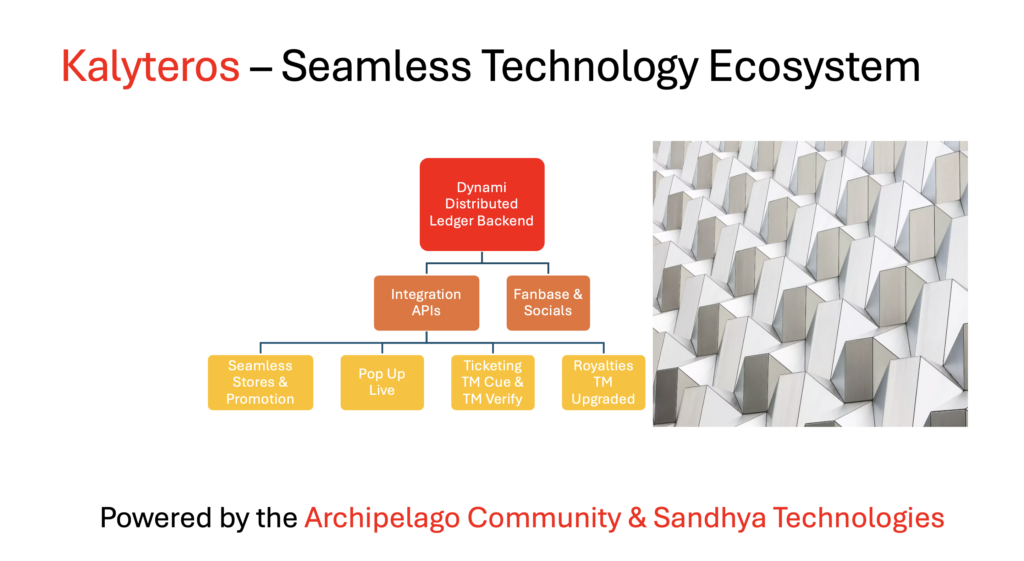 Kalyteros – Seamless Technology Ecosystem

Dynami Distributed Ledger Backend

Integration APIs

Fanbase & Socials

Seamless Stores & Promotion

Pop Up Live

Ticketing TM Cue & TM Verify

Royalties TM Upgraded

Powered by the Archipelago Community & Sandhya Technologies